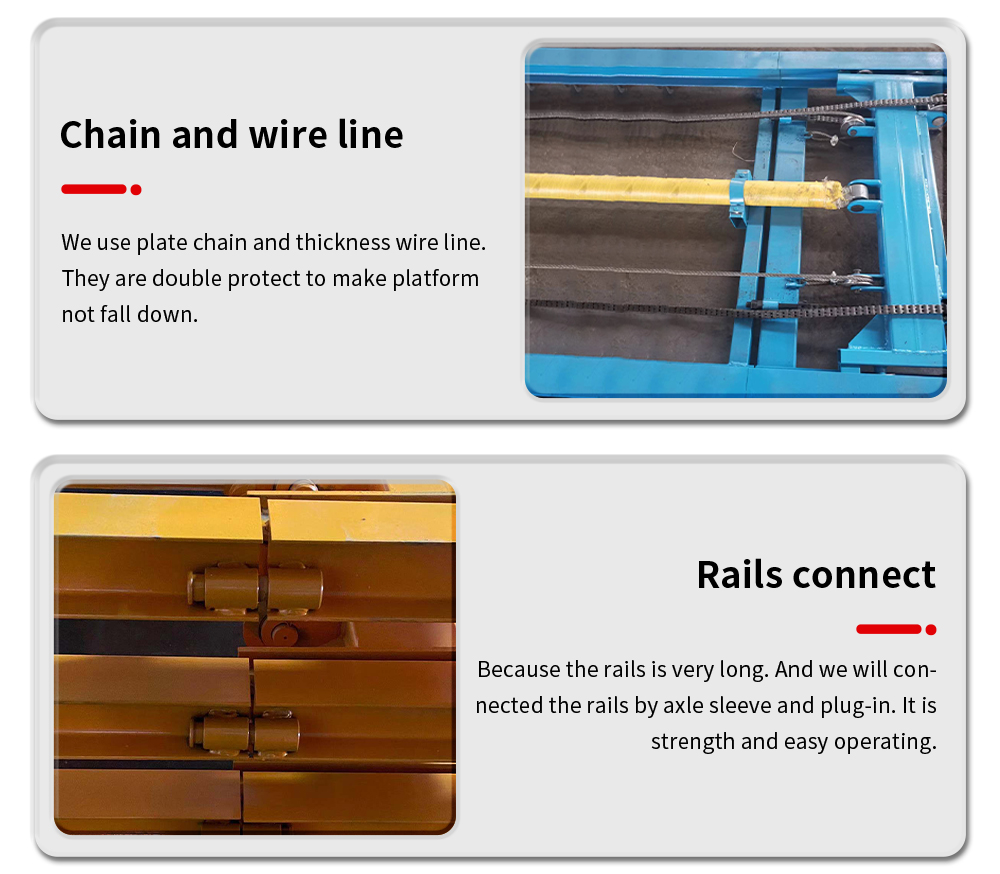 Chain and wire line

We use plate chain and thickness wire line. They are double protect to make platform not fall down.

Rails connect

Because the rails is very long. And we will connected the rails by axle sleeve and plug-in. It is strength and easy operating.